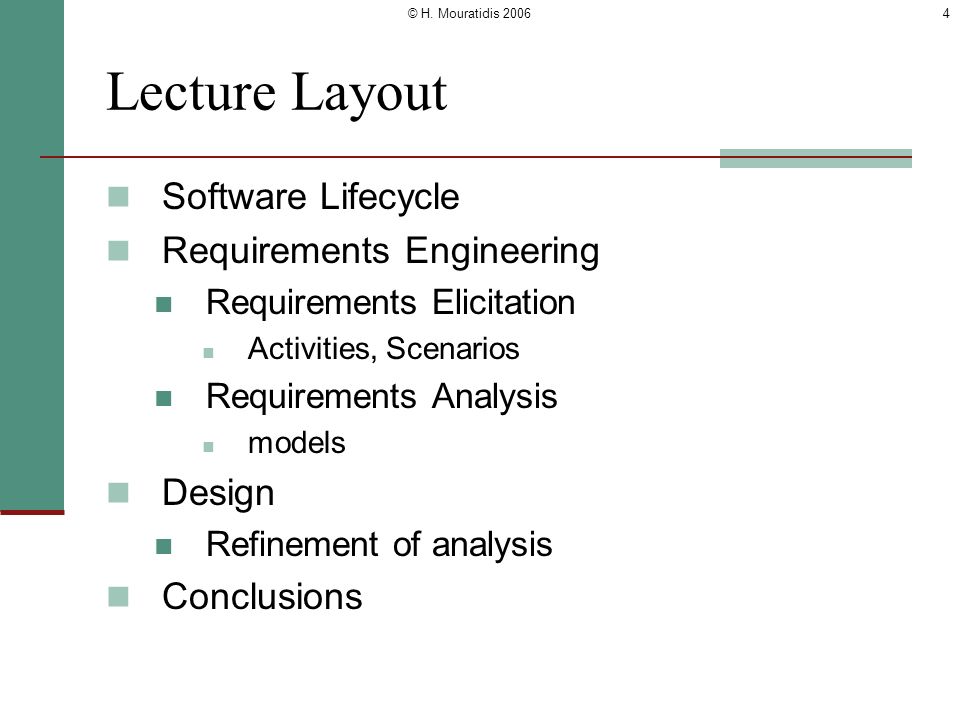 © H. Mouratidis 2006

4

Lecture Layout

Software Lifecycle

Requirements Engineering

Requirements Elicitation

Activities, Scenarios

Requirements Analysis

models

Design

Refinement of analysis

Conclusions